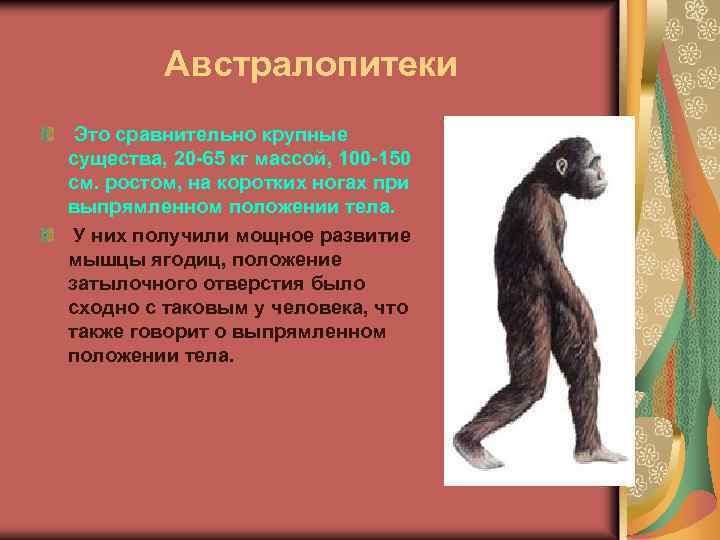 Австралопитеки

Это сравнительно крупные существа, 20-65 кг массой, 100-150 см. ростом, на коротких ногах при выпрямленном положении тела.

У них получили мощное развитие мышцы ягодиц, положение затылочного отверстия было сходно с таковым у человека, что также говорит о выпрямленном положении тела.